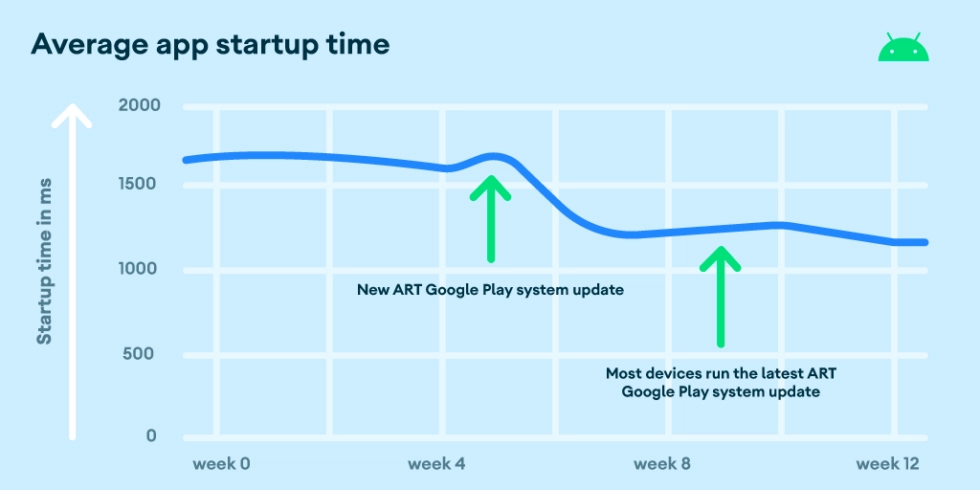 Average app startup time

Startup time in ms

2000
1500
1000
500
0

New ART Google Play system update

Most devices run the latest ART Google Play system update

week 0
week 4
week 8
week 12